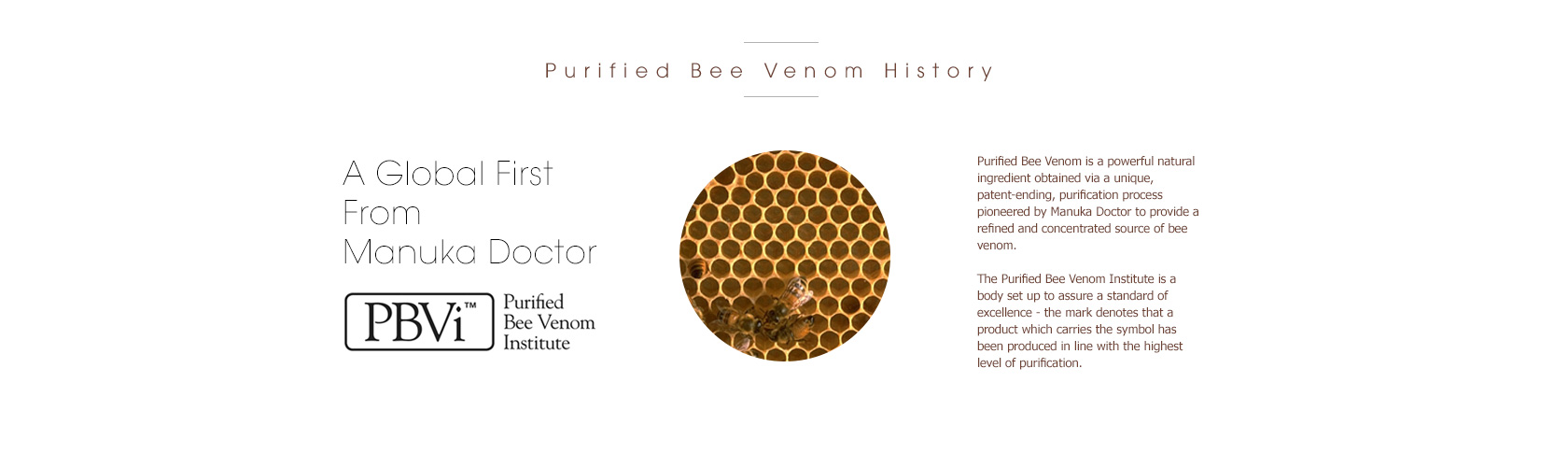 Purified Bee Venom History

A Global First
From
Manuka Doctor

PBVi™ Purified Bee Venom Institute

Purified Bee Venom is a powerful natural ingredient obtained via a unique, patent-ending, purification process pioneered by Manuka Doctor to provide a refined and concentrated source of bee venom.

The Purified Bee Venom Institute is a body set up to assure a standard of excellence - the mark denotes that a product which carries the symbol has been produced in line with the highest level of purification.